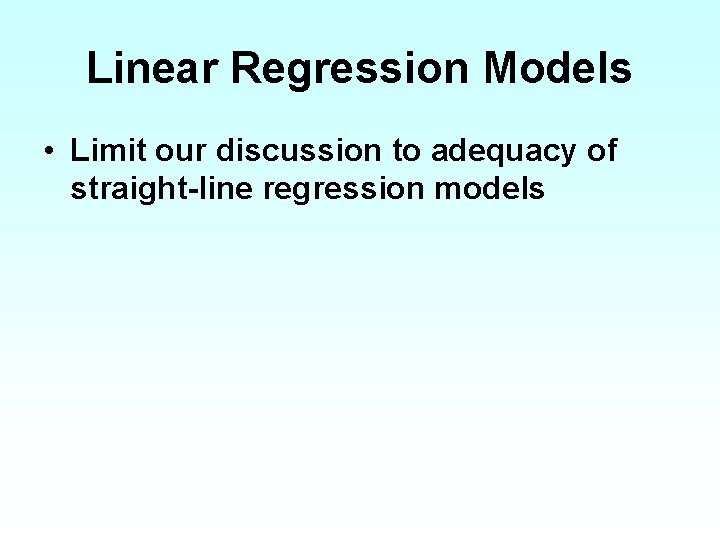 Linear Regression Models

• Limit our discussion to adequacy of straight-line regression models